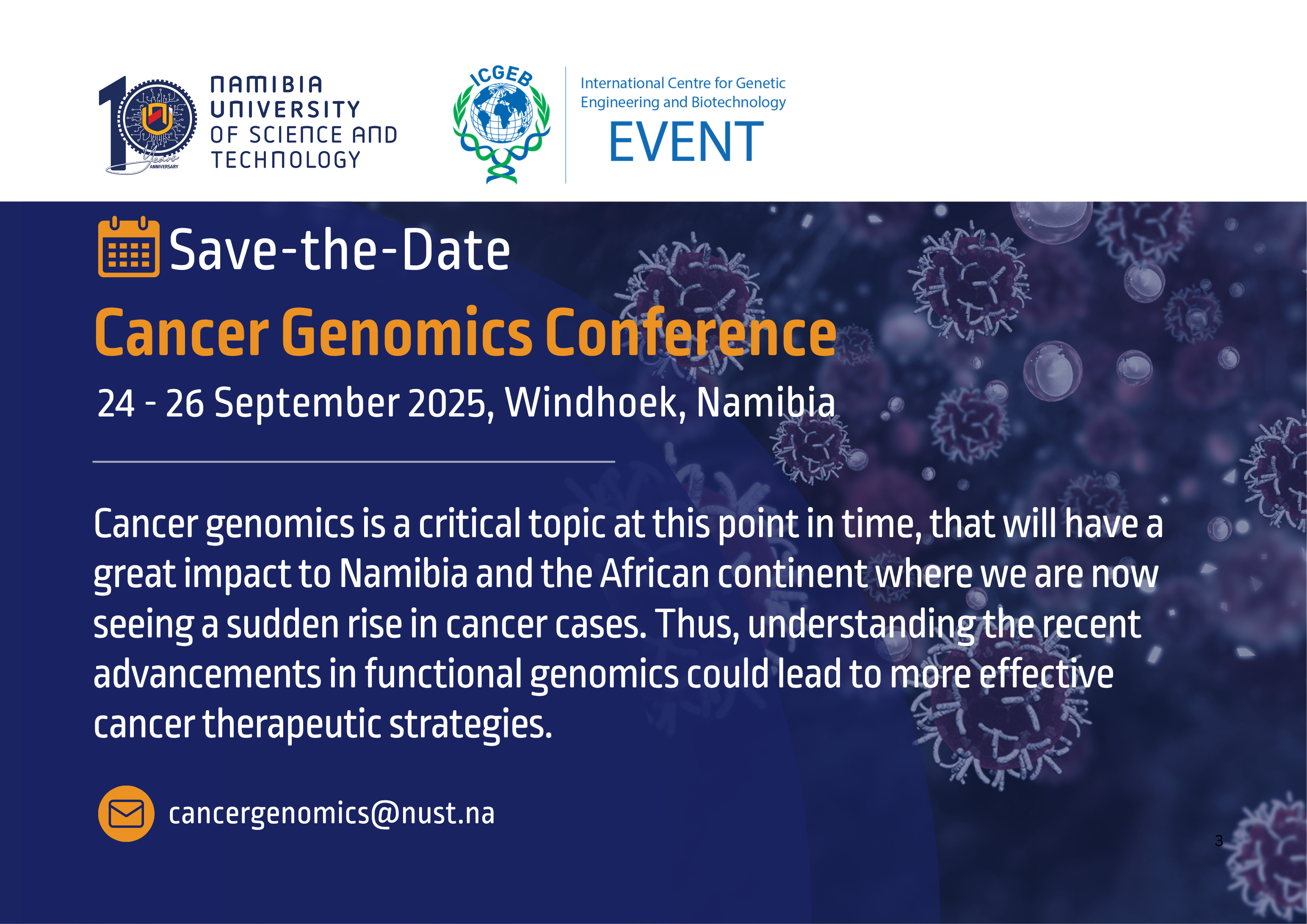 10 Years ANNIVERSARY

NAMIBIA UNIVERSITY OF SCIENCE AND TECHNOLOGY

ICGEB

International Centre for Genetic Engineering and Biotechnology

EVENT

Save-the-Date

Cancer Genomics Conference

24 - 26 September 2025, Windhoek, Namibia

Cancer genomics is a critical topic at this point in time, that will have a great impact to Namibia and the African continent where we are now seeing a sudden rise in cancer cases. Thus, understanding the recent advancements in functional genomics could lead to more effective cancer therapeutic strategies.

cancergenomics@nust.na

3